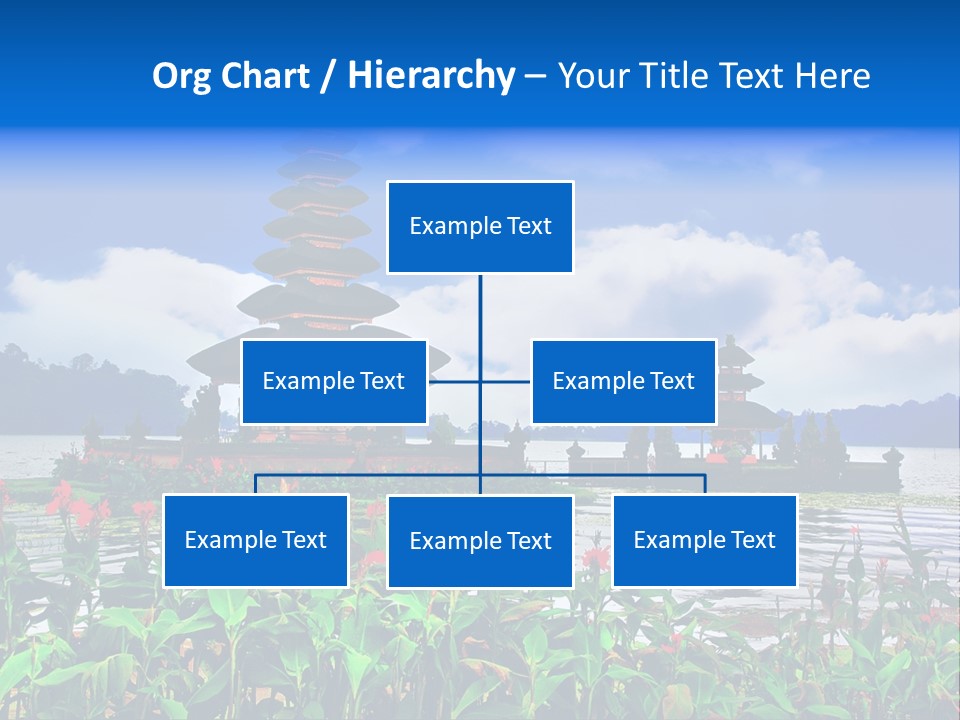 Org Chart / Hierarchy – Your Title Text Here

Example Text

Example Text

Example Text

Example Text

Example Text

Example Text